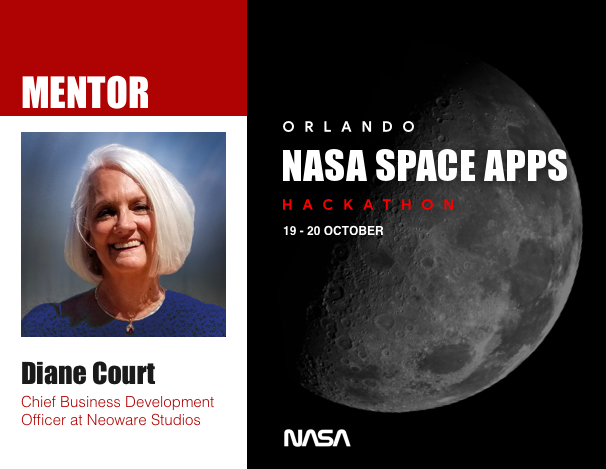 MENTOR

Diane Court

Chief Business Development Officer at Neoware Studios

ORLANDO

NASA SPACE APPS

HACKATHON

19 - 20 OCTOBER

NASA